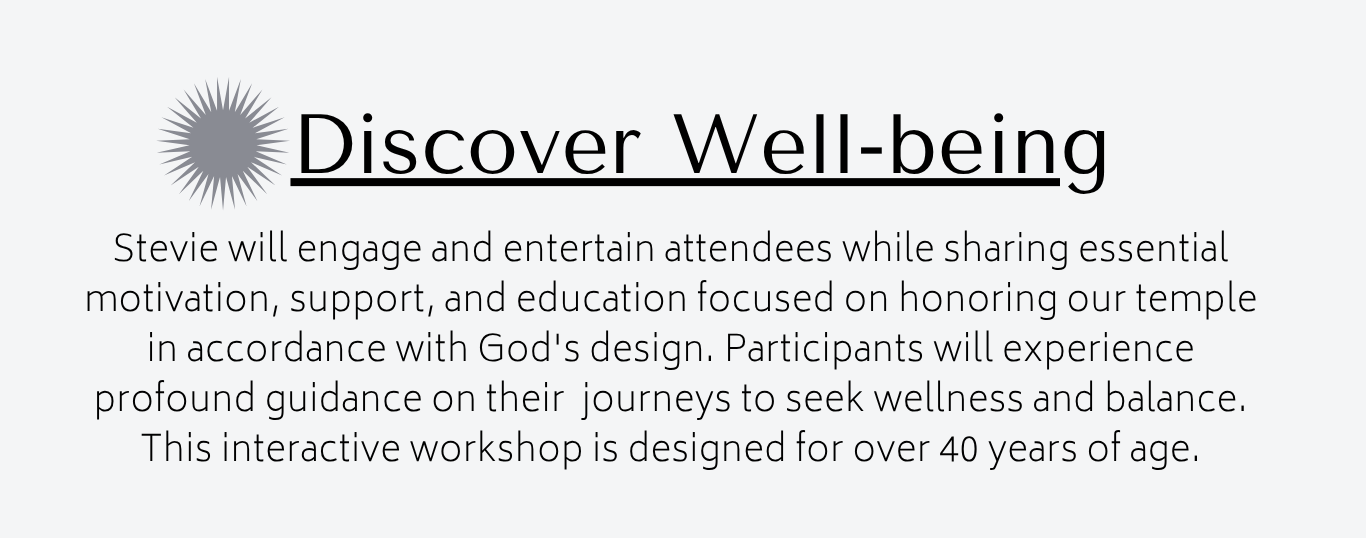 Discover Well-being

Stevie will engage and entertain attendees while sharing essential motivation, support, and education focused on honoring our temple in accordance with God's design. Participants will experience profound guidance on their journeys to seek wellness and balance. This interactive workshop is designed for over 40 years of age.